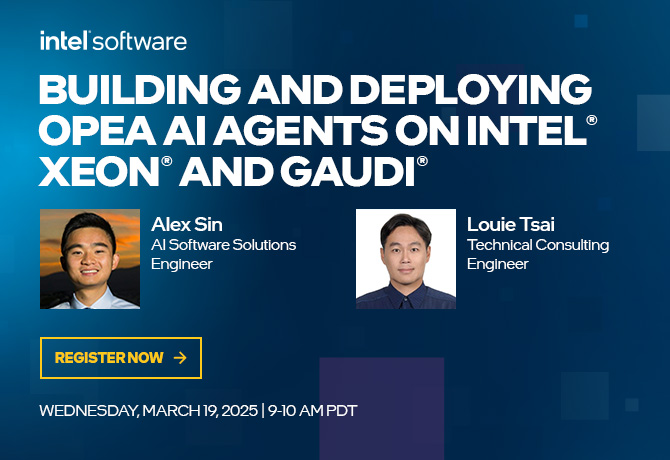 intel software

BUILDING AND DEPLOYING OPEA AI AGENTS ON INTEL® XEON® AND GAUDI®

Alex Sin
AI Software Solutions Engineer

Louie Tsai
Technical Consulting Engineer

REGISTER NOW →

WEDNESDAY, MARCH 19, 2025 | 9-10 AM PDT